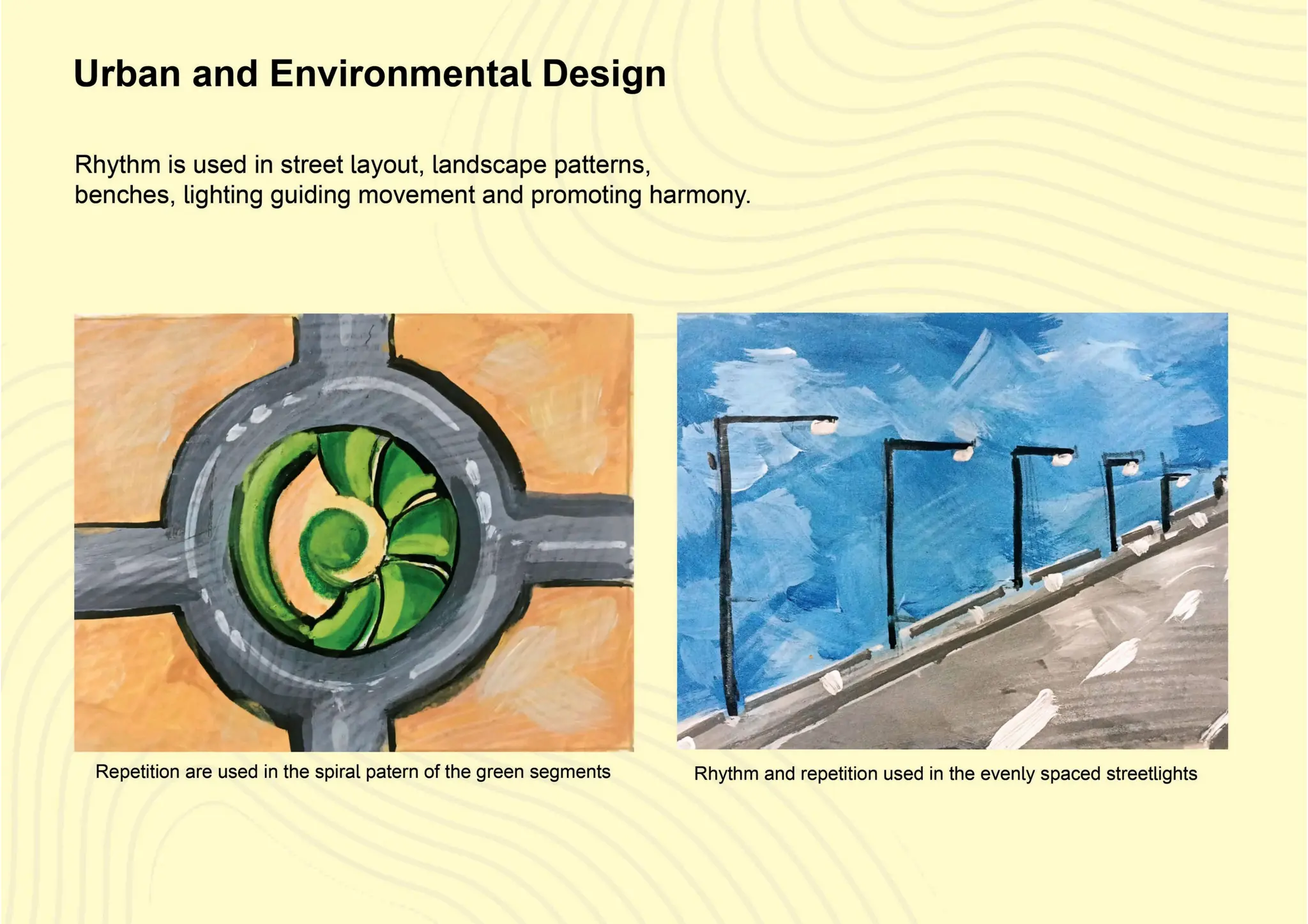 Urban and Environmental Design

Rhythm is used in street layout, landscape patterns, benches, lighting guiding movement and promoting harmony.

Repetition are used in the spiral patern of the green segments

Rhythm and repetition used in the evenly spaced streetlights